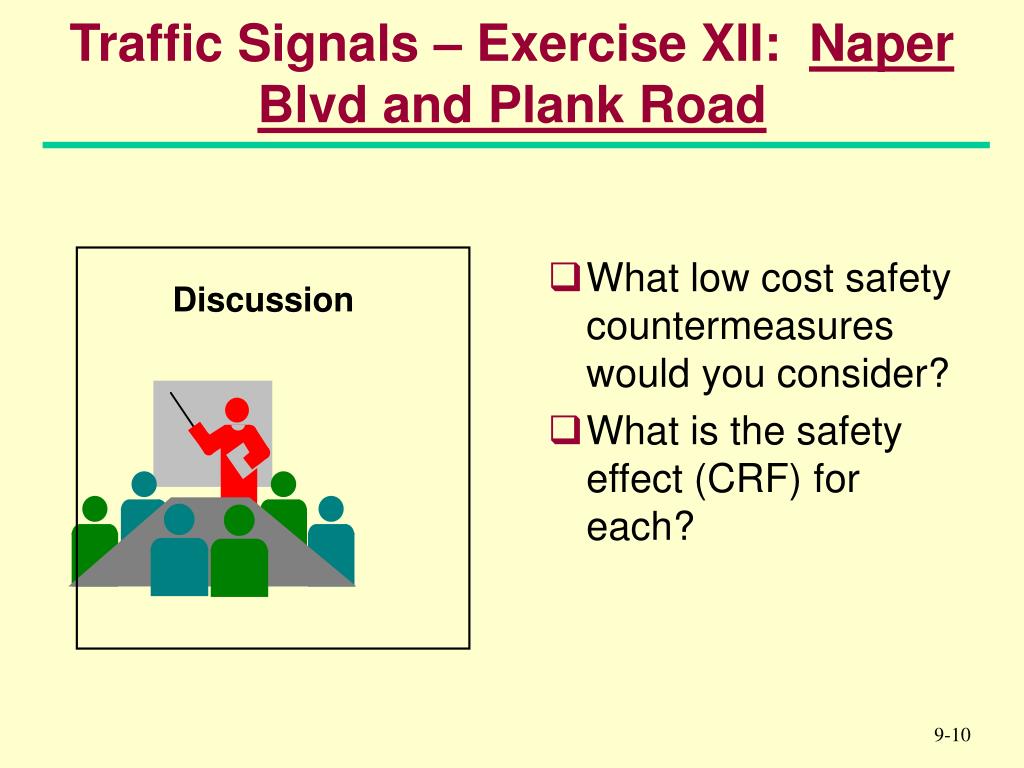 Traffic Signals – Exercise XII: Naper Blvd and Plank Road

Discussion

❑ What low cost safety countermeasures would you consider?

❑ What is the safety effect (CRF) for each?

9-10